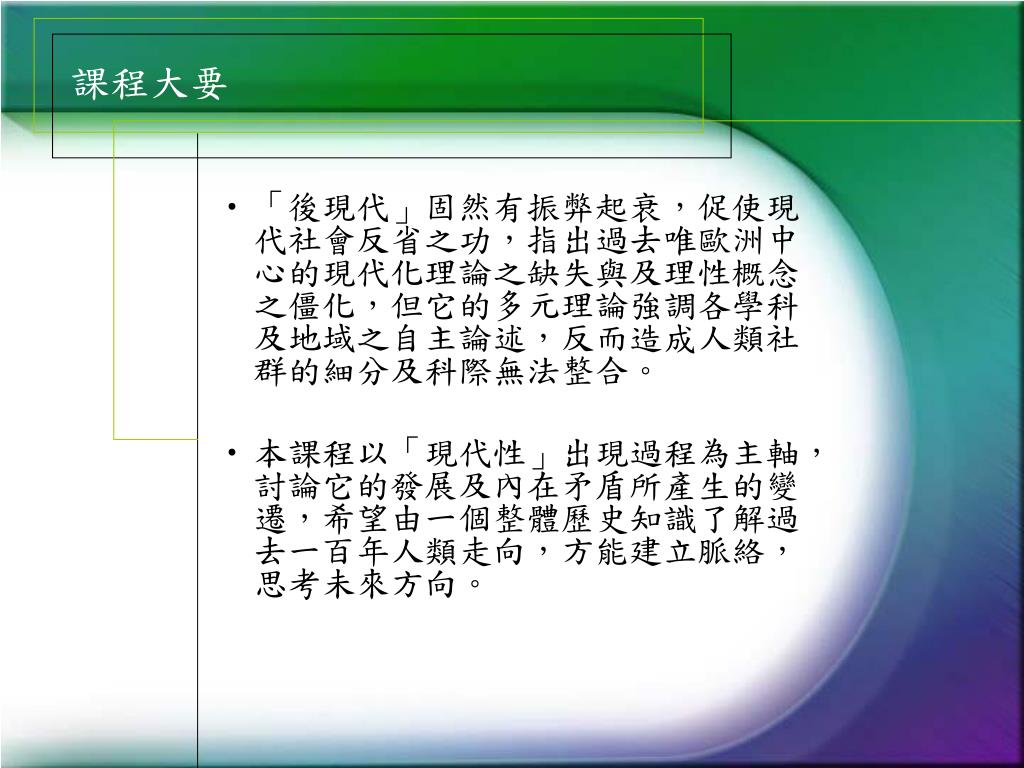 課程大要

• 「後現代」固然有振弊起衰，促使現代社會反省之功，指出過去唯歐洲中心的現代化理論之缺失與及理性概念之僵化，但它的多元理論強調各學科及地域之自主論述，反而造成人類社群的細分及科際無法整合。

• 本課程以「現代性」出現過程為主軸，討論它的發展及內在矛盾所產生的變遷，希望由一個整體歷史知識了解過去一百年人類走向，方能建立脈絡，思考未來方向。